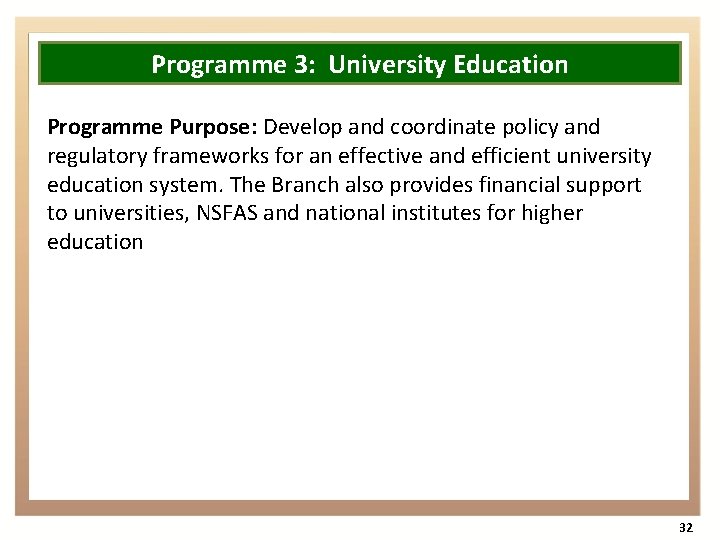 Programme 3: University Education

Programme Purpose: Develop and coordinate policy and regulatory frameworks for an effective and efficient university education system. The Branch also provides financial support to universities, NSFAS and national institutes for higher education

32